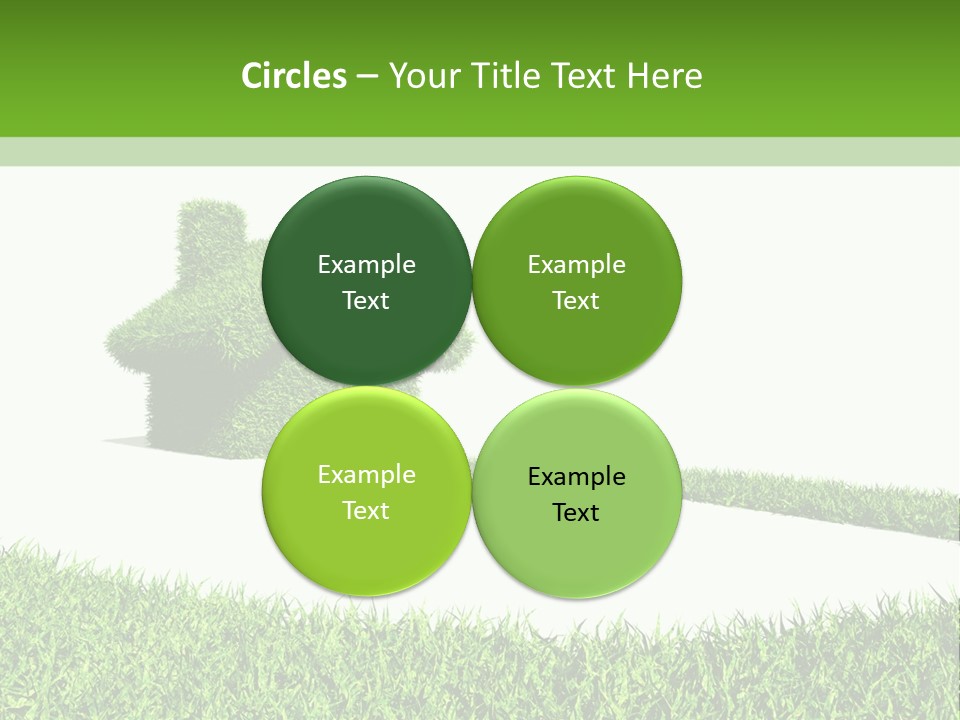 Circles – Your Title Text Here

Example Text

Example Text

Example Text

Example Text